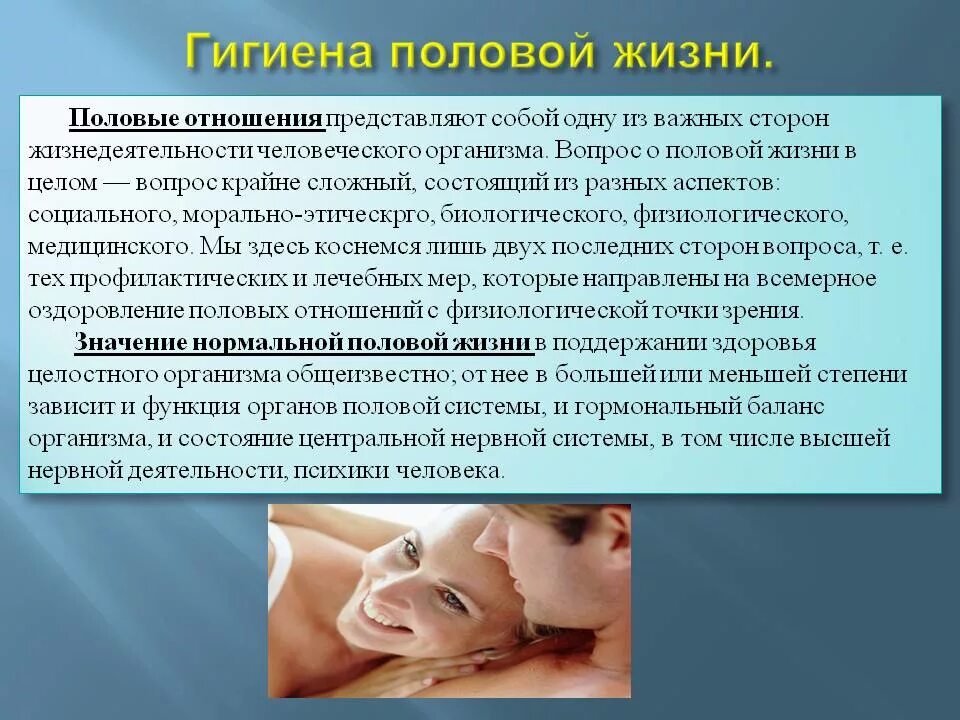 Гигиена половой жизни.

Половые отношения представляют собой одну из важных сторон жизнедеятельности человеческого организма. Вопрос о половой жизни в целом — вопрос крайне сложный, состоящий из разных аспектов: социального, морально-этическрго, биологического, физиологического, медицинского. Мы здесь коснемся лишь двух последних сторон вопроса, т. е. тех профилактических и лечебных мер, которые направлены на всемерное оздоровление половых отношений с физиологической точки зрения.

Значение нормальной половой жизни в поддержании здоровья целостного организма общеизвестно; от нее в большей или меньшей степени зависит и функция органов половой системы, и гормональный баланс организма, и состояние центральной нервной системы, в том числе высшей нервной деятельности, психики человека.